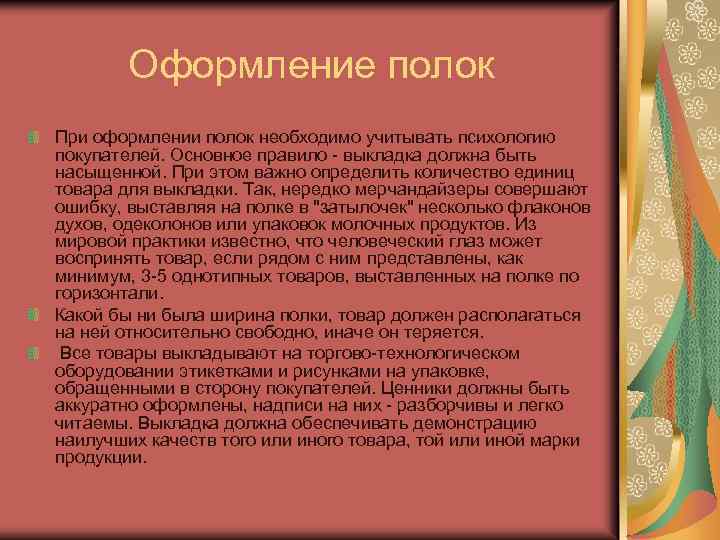 Оформление полок

При оформлении полок необходимо учитывать психологию покупателей. Основное правило - выкладка должна быть насыщенной. При этом важно определить количество единиц товара для выкладки. Так, нередко мерчандайзеры совершают ошибку, выставляя на полке в "затылочек" несколько флаконов духов, одеколонов или упаковок молочных продуктов. Из мировой практики известно, что человеческий глаз может воспринять товар, если рядом с ним представлены, как минимум, 3-5 однотипных товаров, выставленных на полке по горизонтали.

Какой бы ни была ширина полки, товар должен располагаться на ней относительно свободно, иначе он теряется.

Все товары выкладывают на торгово-технологическом оборудовании этикетками и рисунками на упаковке, обращенными в сторону покупателей. Ценники должны быть аккуратно оформлены, надписи на них - разборчивы и легко читаемы. Выкладка должна обеспечивать демонстрацию наилучших качеств того или иного товара, той или иной марки продукции.